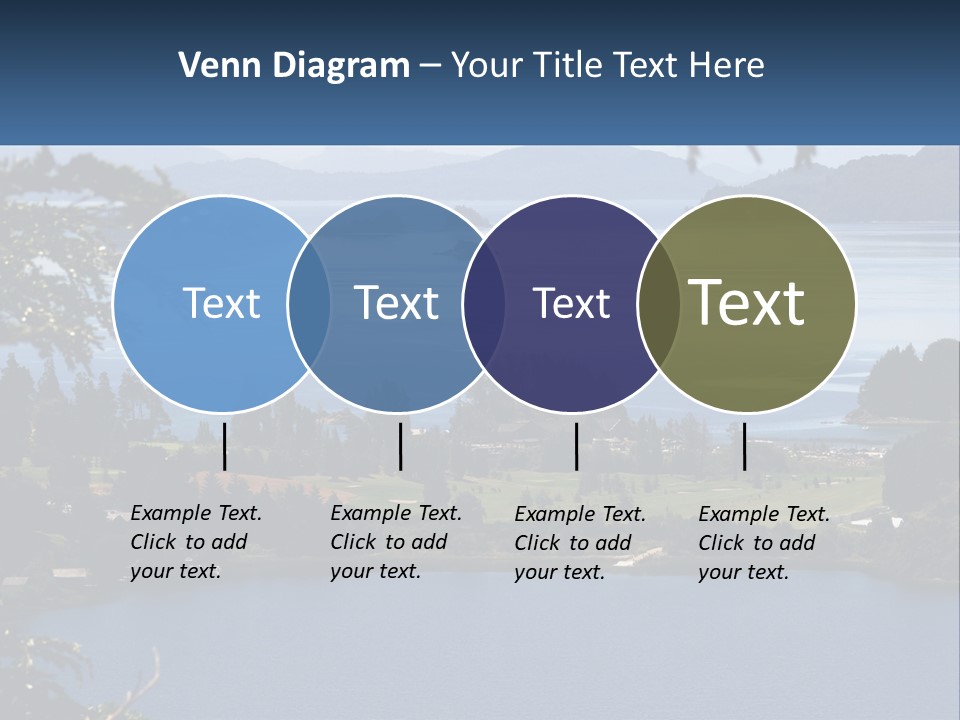 Venn Diagram – Your Title Text Here

Text

Text

Text

Text

Example Text. Click to add your text.

Example Text. Click to add your text.

Example Text. Click to add your text.

Example Text. Click to add your text.